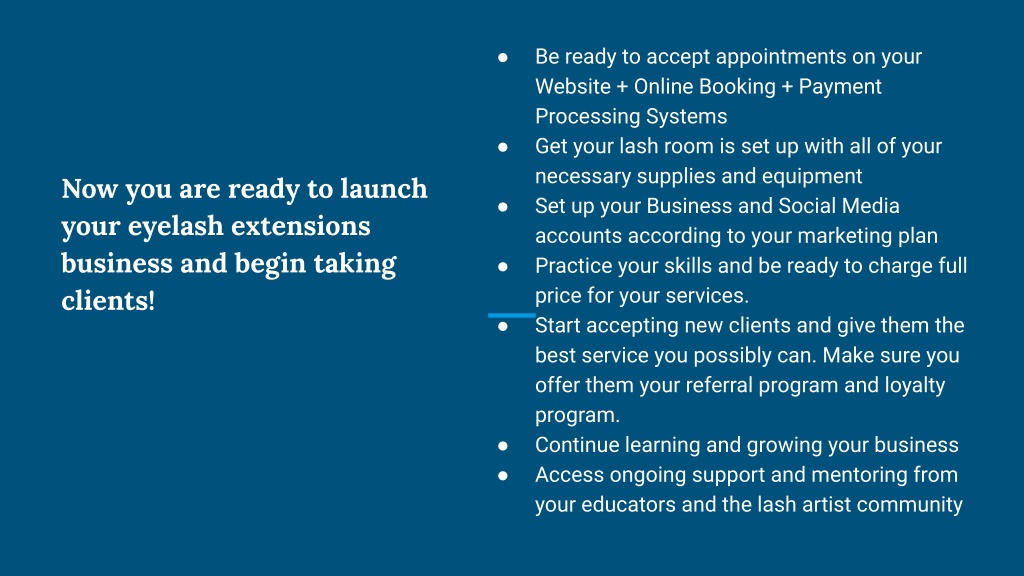 Now you are ready to launch your eyelash extensions business and begin taking clients!

● Be ready to accept appointments on your Website + Online Booking + Payment Processing Systems
● Get your lash room is set up with all of your necessary supplies and equipment
● Set up your Business and Social Media accounts according to your marketing plan
● Practice your skills and be ready to charge full price for your services.
● Start accepting new clients and give them the best service you possibly can. Make sure you offer them your referral program and loyalty program.
● Continue learning and growing your business
● Access ongoing support and mentoring from your educators and the lash artist community